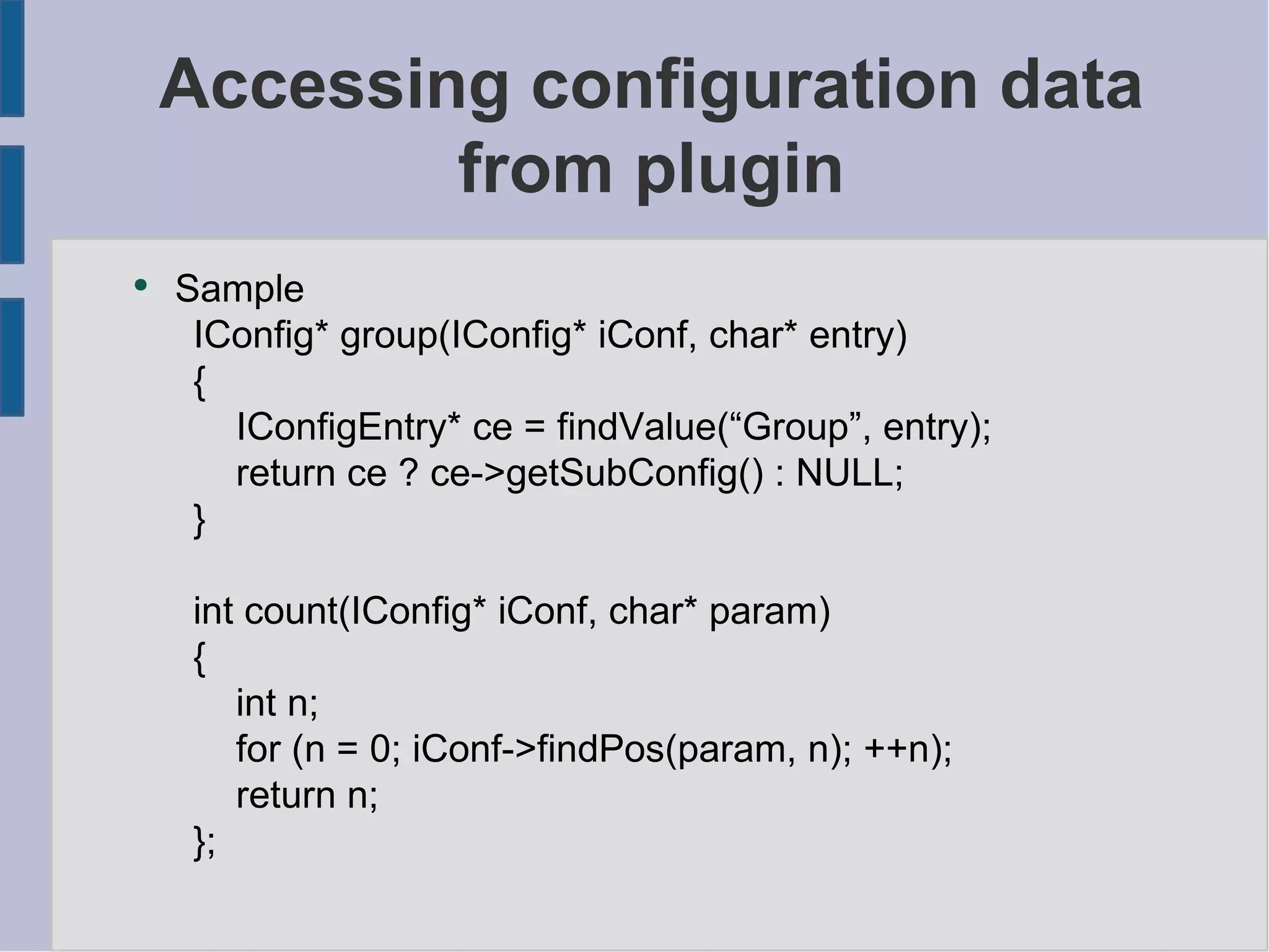 Accessing configuration data from plugin

• Sample
IConfig* group(IConfig* iConf, char* entry)
{
IConfigEntry* ce = findValue(“Group”, entry);
return ce ? ce->getSubConfig() : NULL;
}

int count(IConfig* iConf, char* param)
{
int n;
for (n = 0; iConf->findPos(param, n); ++n);
return n;
};